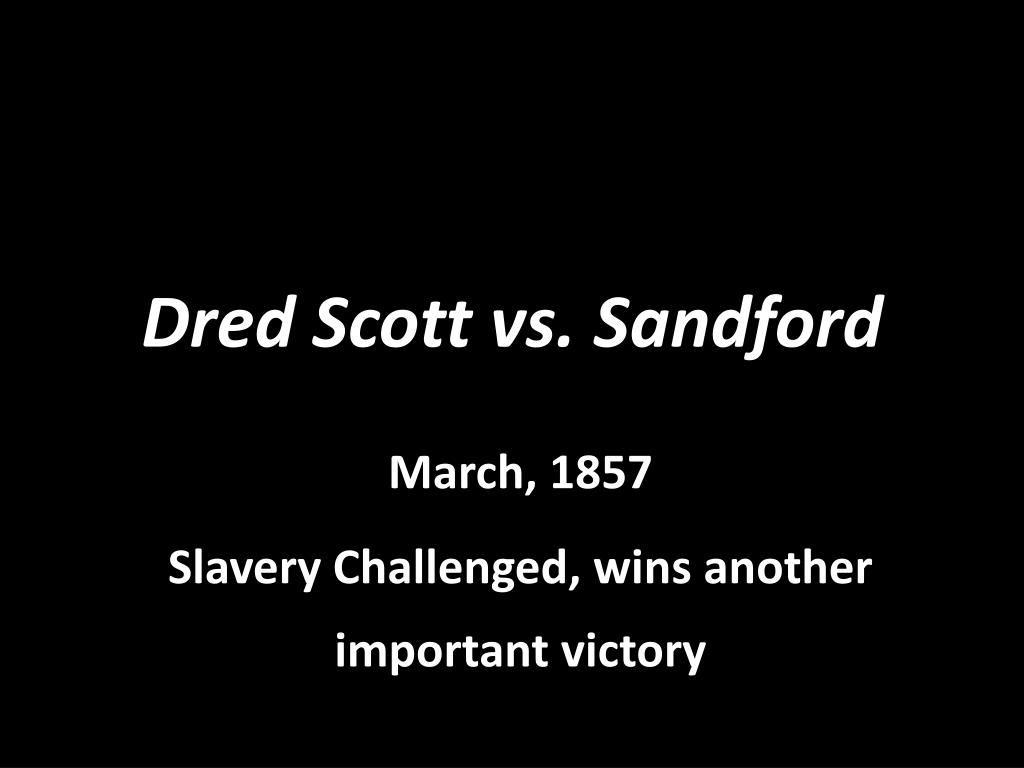 Dred Scott vs. Sandford

March, 1857

Slavery Challenged, wins another important victory